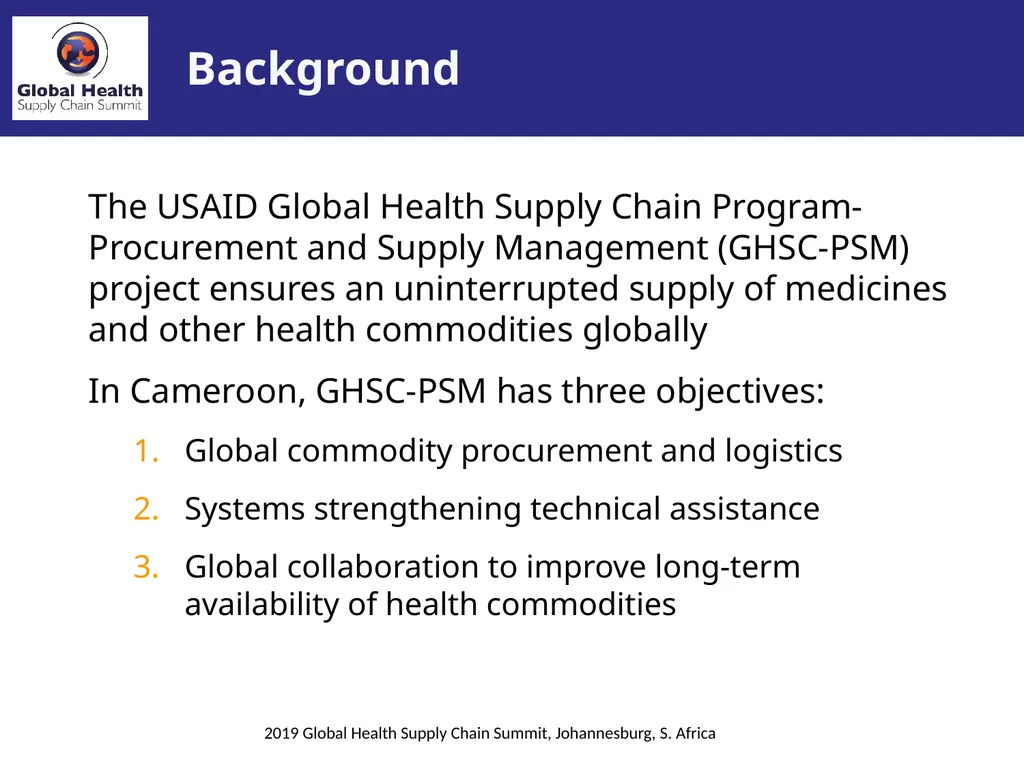 Global Health
Supply Chain Summit

Background

The USAID Global Health Supply Chain Program-Procurement and Supply Management (GHSC-PSM) project ensures an uninterrupted supply of medicines and other health commodities globally

In Cameroon, GHSC-PSM has three objectives:

1. Global commodity procurement and logistics
2. Systems strengthening technical assistance
3. Global collaboration to improve long-term availability of health commodities

2019 Global Health Supply Chain Summit, Johannesburg, S. Africa